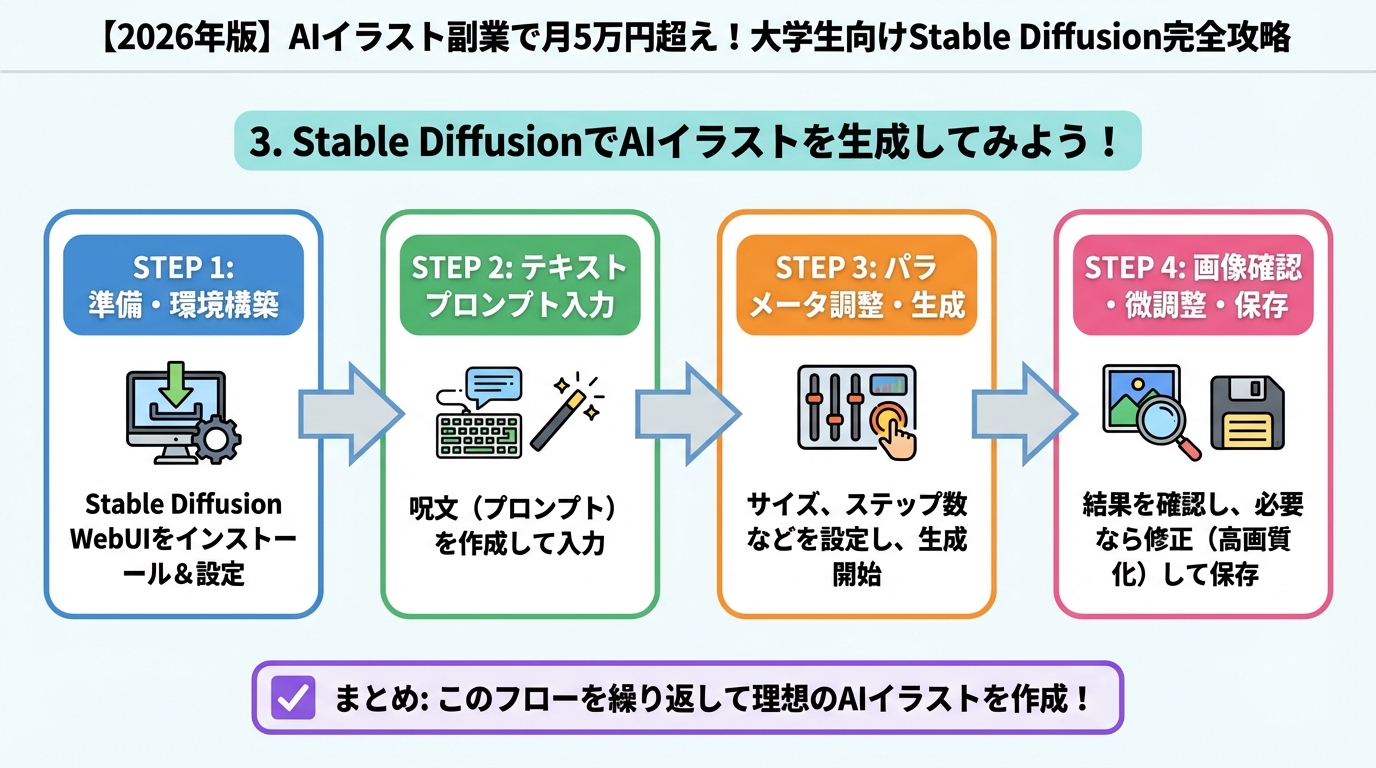 【2026年版】AIイラスト副業で月5万円超え！大学生向けStable Diffusion完全攻略

3. Stable DiffusionでAIイラストを生成してみよう！

STEP 1: 準備・環境構築

Stable Diffusion WebUIをインストール＆設定

STEP 2: テキストプロンプト入力

呪文（プロンプト）を作成して入力

STEP 3: パラメータ調整・生成

サイズ、ステップ数などを設定し、生成開始

STEP 4: 画像確認・微調整・保存

結果を確認し、必要なら修正（高画質化）して保存

まとめ: このフローを繰り返して理想のAIイラストを作成！